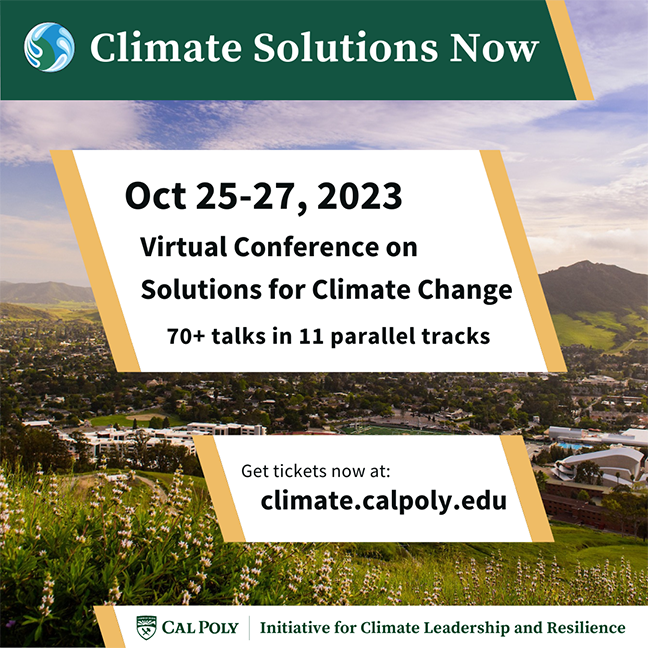 Climate Solutions Now

Oct 25-27, 2023

Virtual Conference on Solutions for Climate Change

70+ talks in 11 parallel tracks

Get tickets now at:
climate.calpoly.edu

CAL POLY | Initiative for Climate Leadership and Resilience